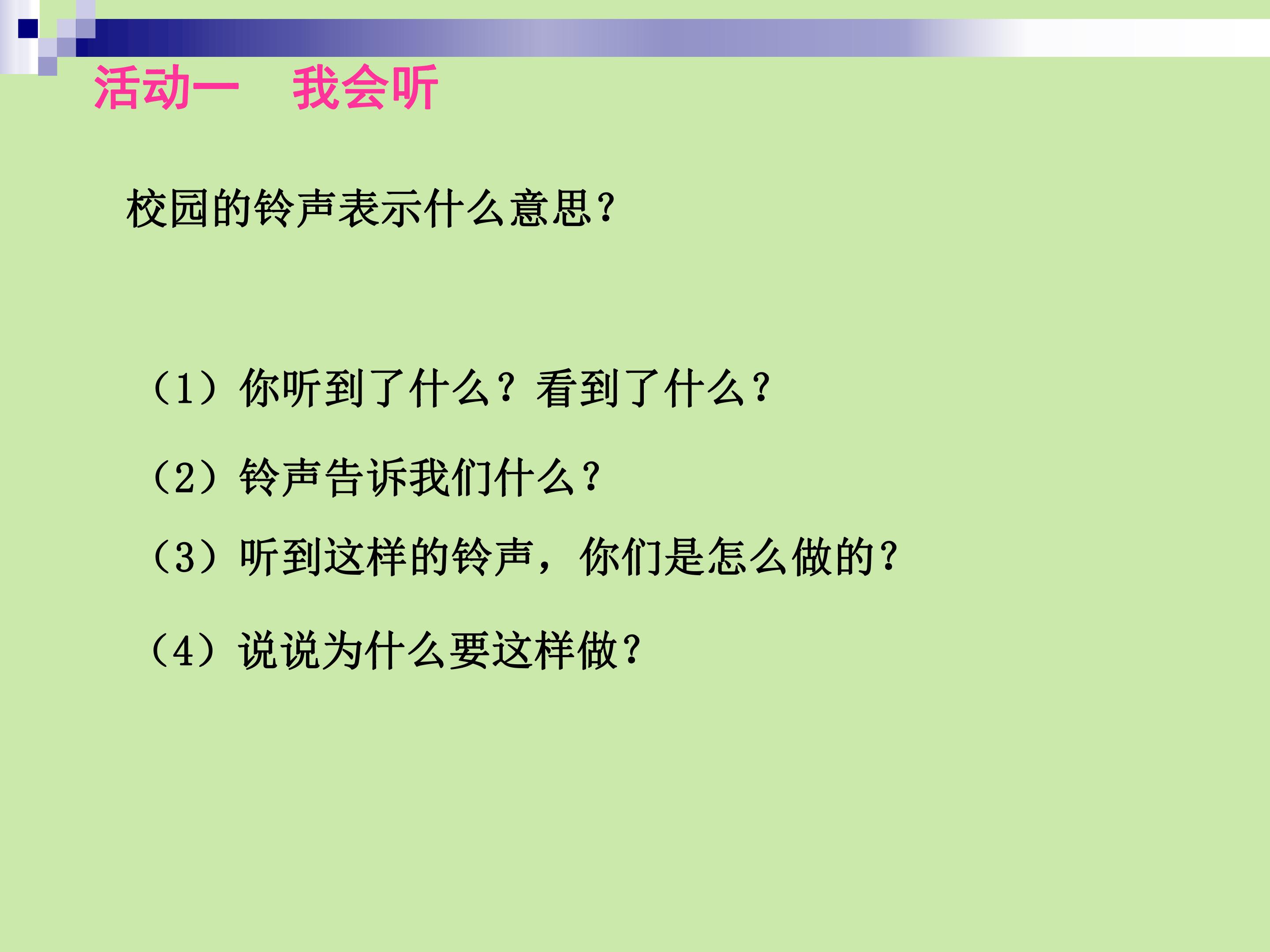 活动一 我会听

校园的铃声表示什么意思?

（1）你听到了什么?看到了什么?

（2）铃声告诉我们什么?

（3）听到这样的铃声，你们是怎么做的?

（4）说说为什么要这样做?